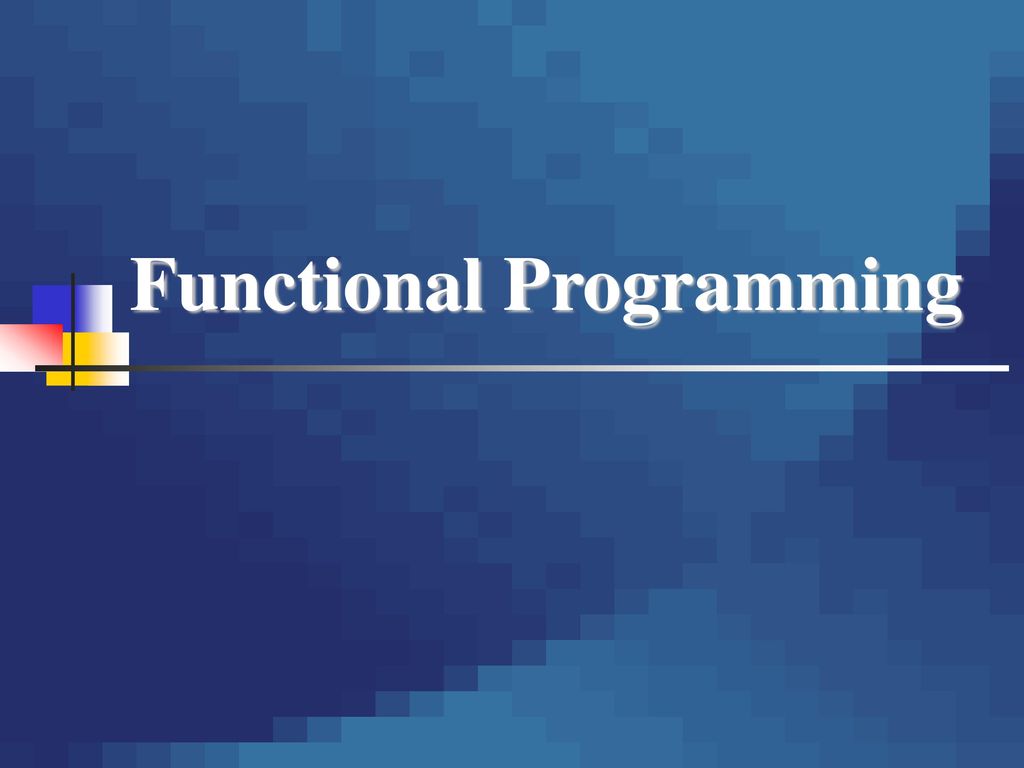 Functional Programming